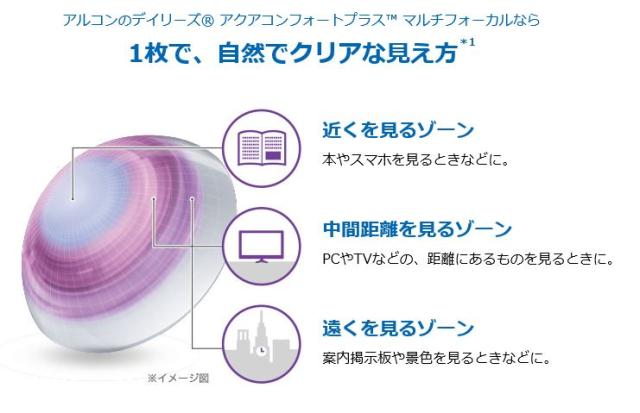 アルコンのデイリーズ® アクアコンフォートプラス™ マルチフォーカルなら

1枚で、自然でクリアな見え方$^{*1}$

近くを見るゾーン

本やスマホを見るときなどに。

中間距離を見るゾーン

PCやTVなどの、距離にあるものを見るときに。

遠くを見るゾーン

案内掲示板や景色を見るときなどに。

※イメージ図